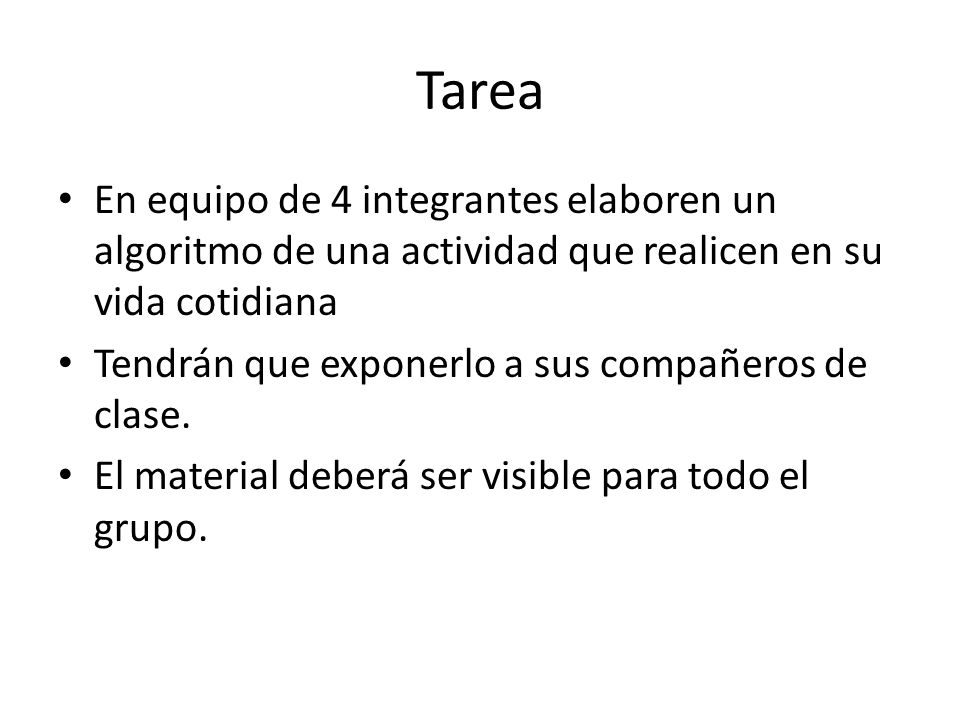 Tarea

• En equipo de 4 integrantes elaboren un algoritmo de una actividad que realicen en su vida cotidiana
• Tendrán que exponerlo a sus compañeros de clase.
• El material deberá ser visible para todo el grupo.